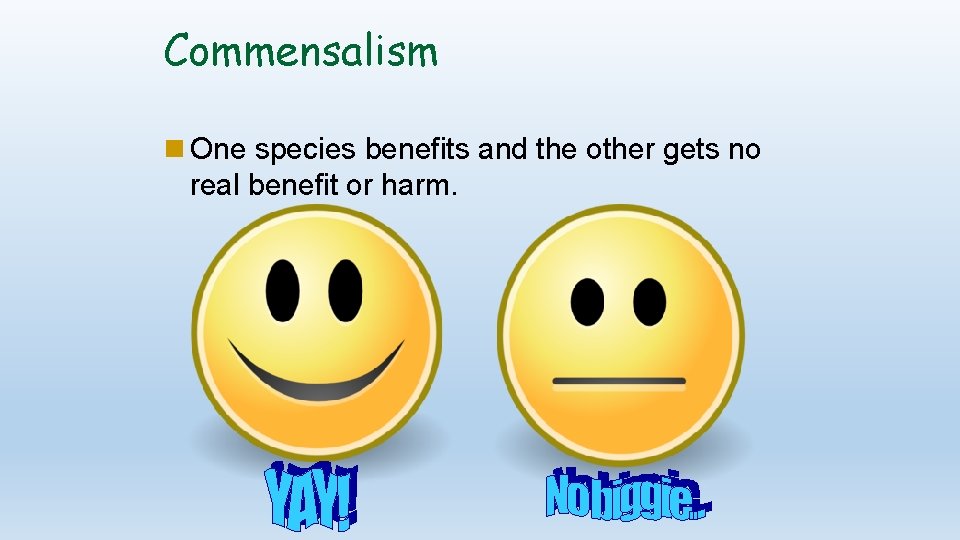 Commensalism

One species benefits and the other gets no real benefit or harm.

YAY!

No biggie…